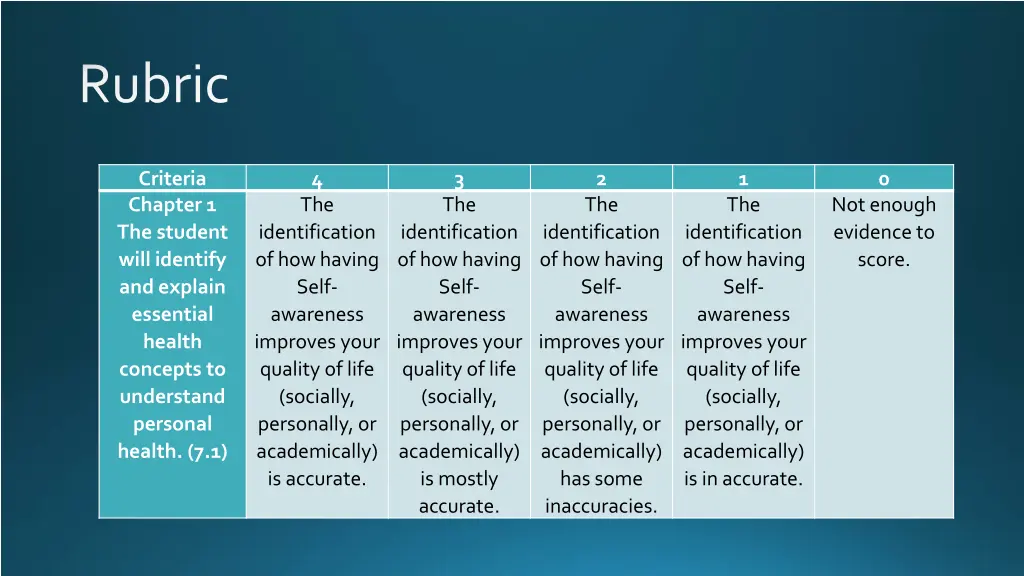 Rubric

| Criteria | 4 | 3 | 2 | 1 | 0 |
|---|---|---|---|---|---|
| Chapter 1 The student will identify and explain essential health concepts to understand personal health. (7.1) | The identification of how having Self-awareness improves your quality of life (socially, personally, or academically) is accurate. | The identification of how having Self-awareness improves your quality of life (socially, personally, or academically) is mostly accurate. | The identification of how having Self-awareness improves your quality of life (socially, personally, or academically) has some inaccuracies. | The identification of how having Self-awareness improves your quality of life (socially, personally, or academically) is in accurate. | Not enough evidence to score. |